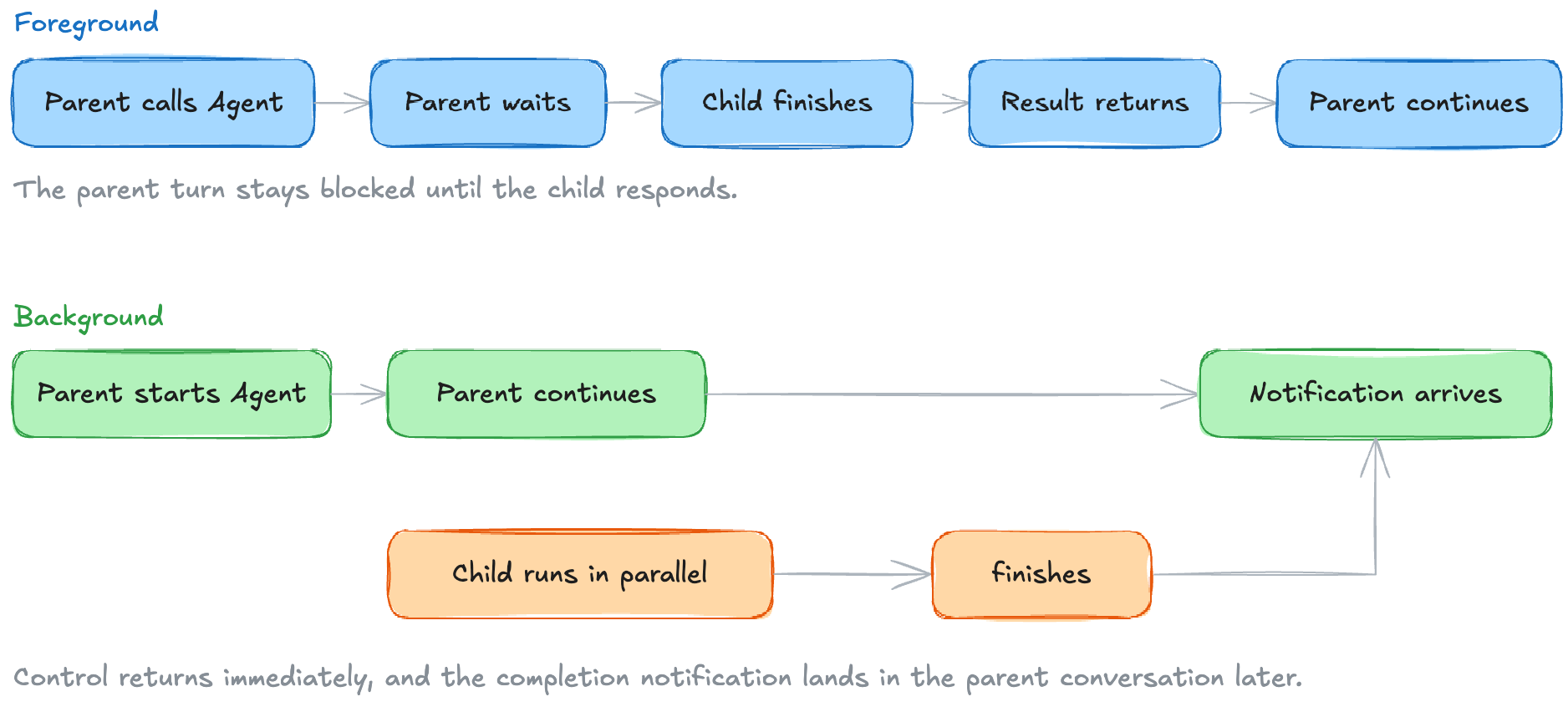 Foreground

Parent calls Agent

Parent waits

Child finishes

Result returns

Parent continues

The parent turn stays blocked until the child responds.

Background

Parent starts Agent

Parent continues

Notification arrives

Child runs in parallel

finishes

Control returns immediately, and the completion notification lands in the parent conversation later.